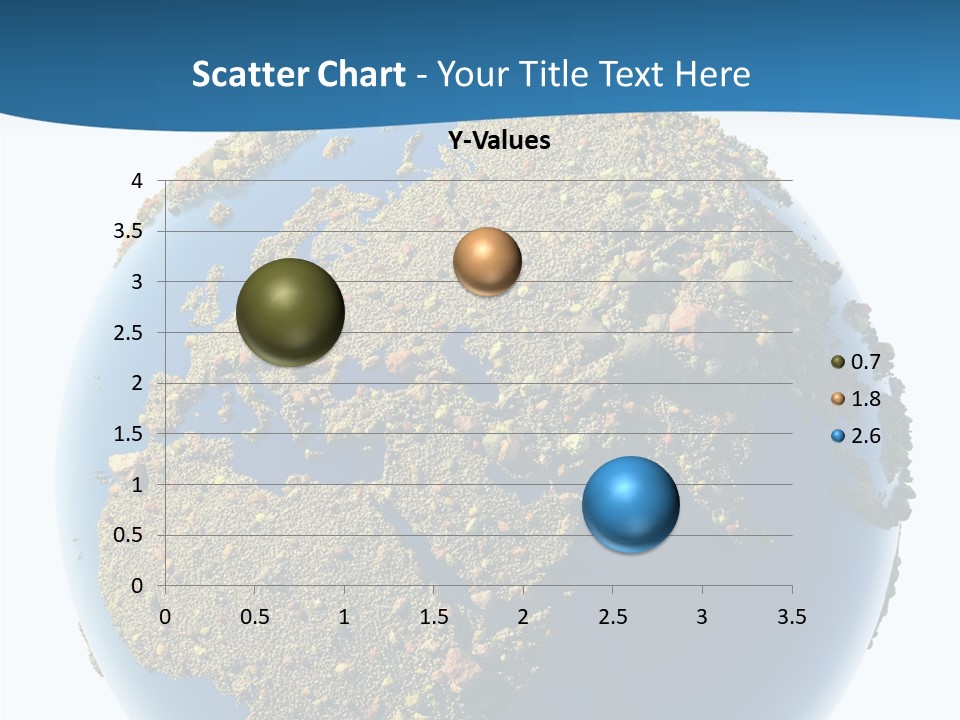 Scatter Chart - Your Title Text Here

Y-Values

4
3.5
3
2.5
2
1.5
1
0.5
0

0
0.5
1
1.5
2
2.5
3
3.5

0.7
1.8
2.6